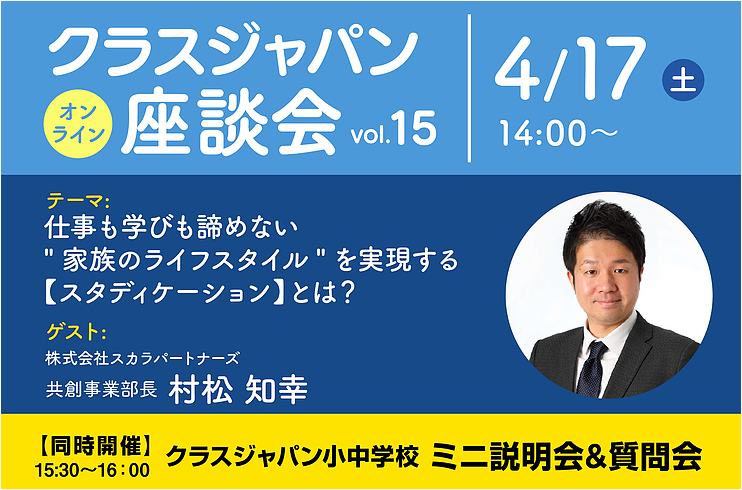 クラスジャパン

オンライン

座談会 vol.15

4/17 土

14:00～

テーマ:

仕事も学びも諦めない
" 家族のライフスタイル " を実現する
【スタディケーション】とは?

ゲスト:

株式会社スカラパートナーズ

共創事業部長 村松 知幸

【同時開催】
15:30～16:00

クラスジャパン小中学校 ミニ説明会&質問会